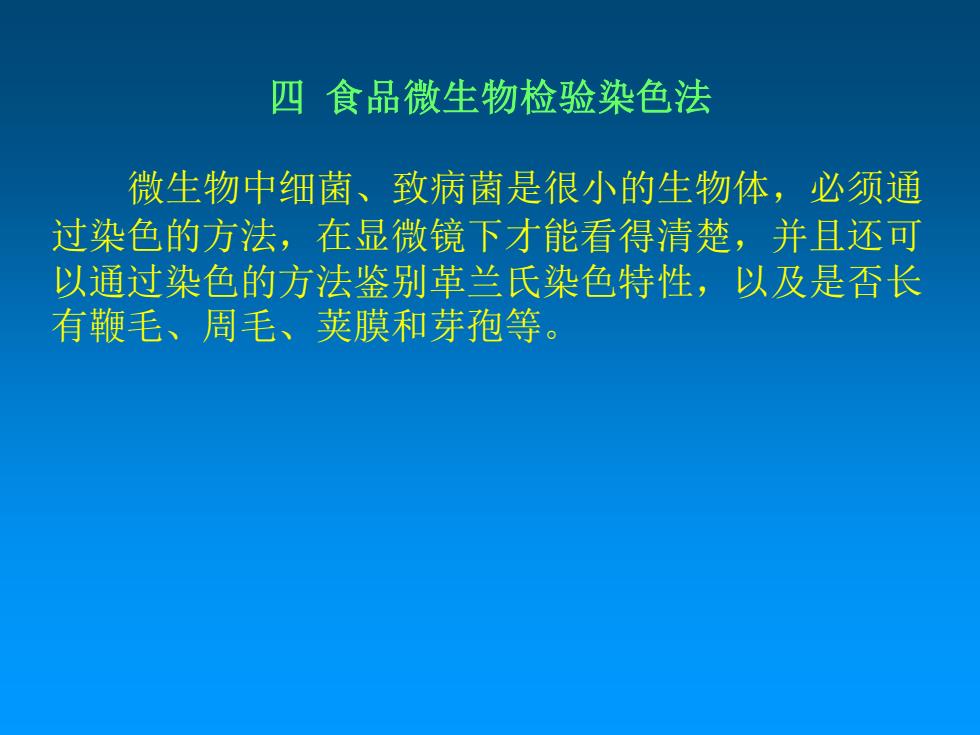 四 食品微生物检验染色法

微生物中细菌、致病菌是很小的生物体，必须通过染色的方法，在显微镜下才能看得清楚，并且还可以通过染色的方法鉴别革兰氏染色特性，以及是否长有鞭毛、周毛、荚膜和芽孢等。